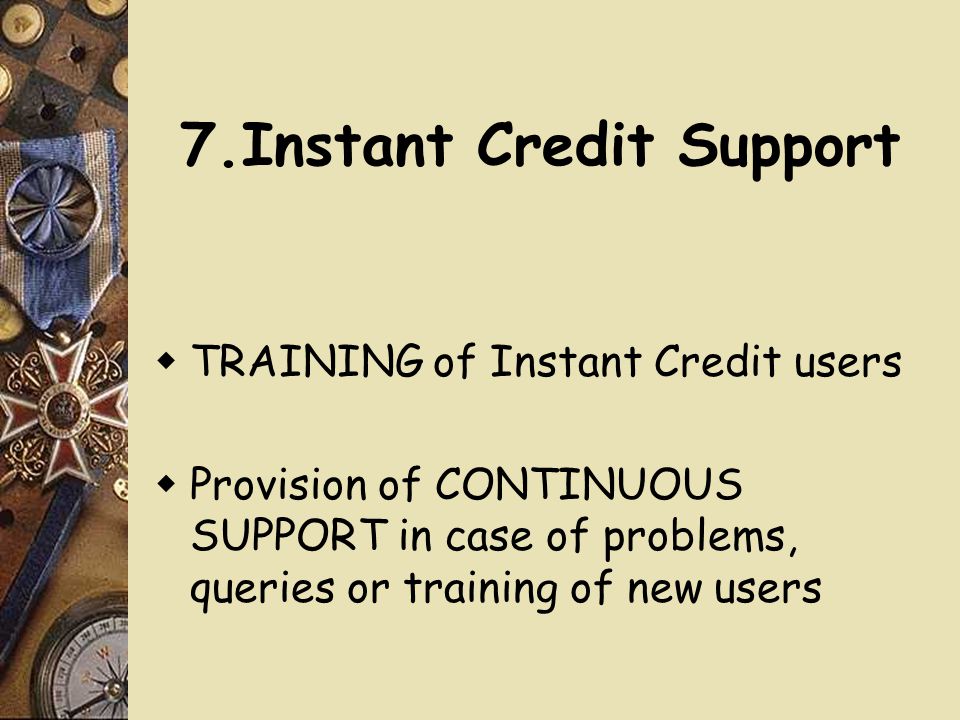 7.Instant Credit Support

- TRAINING of Instant Credit users

- Provision of CONTINUOUS SUPPORT in case of problems, queries or training of new users